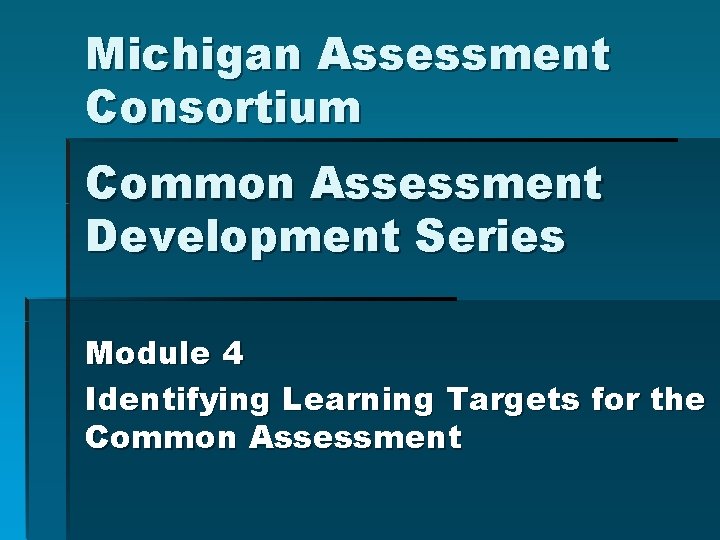 Michigan Assessment Consortium

Common Assessment Development Series

Module 4

Identifying Learning Targets for the Common Assessment